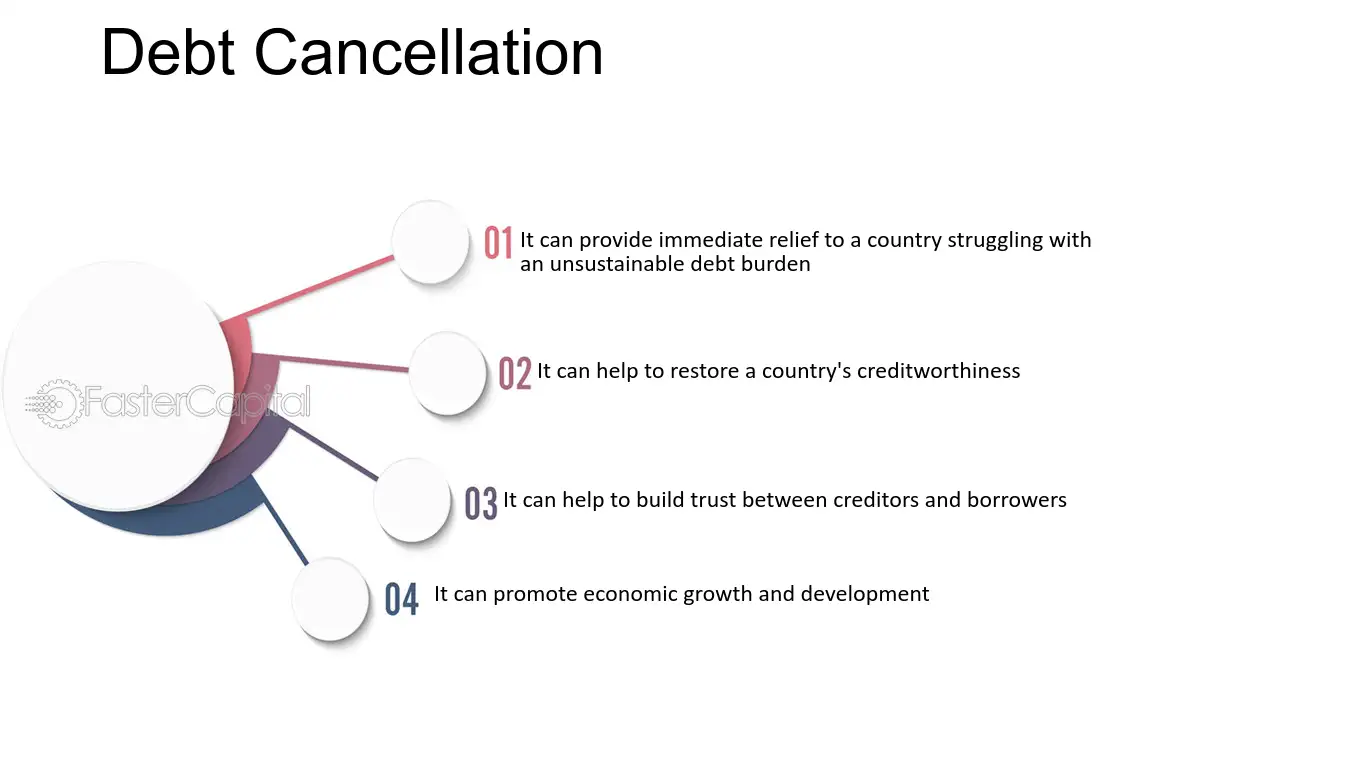 Debt Cancellation

01 It can provide immediate relief to a country struggling with an unsustainable debt burden

02 It can help to restore a country's creditworthiness

03 It can help to build trust between creditors and borrowers

04 It can promote economic growth and development

FasterCapital